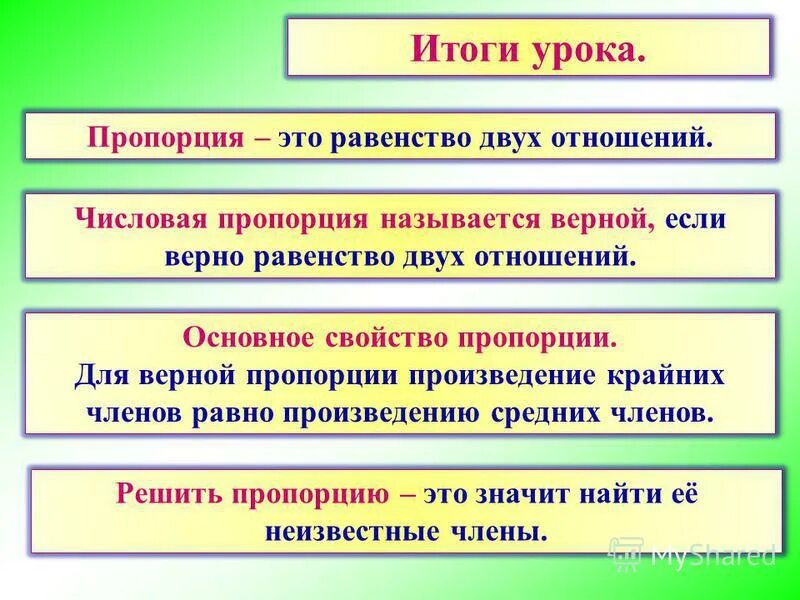 Итоги урока.

Пропорция – это равенство двух отношений.

Числовая пропорция называется верной, если верно равенство двух отношений.

Основное свойство пропорции.
Для верной пропорции произведение крайних членов равно произведению средних членов.

Решить пропорцию – это значит найти её неизвестные члены.

MyShared